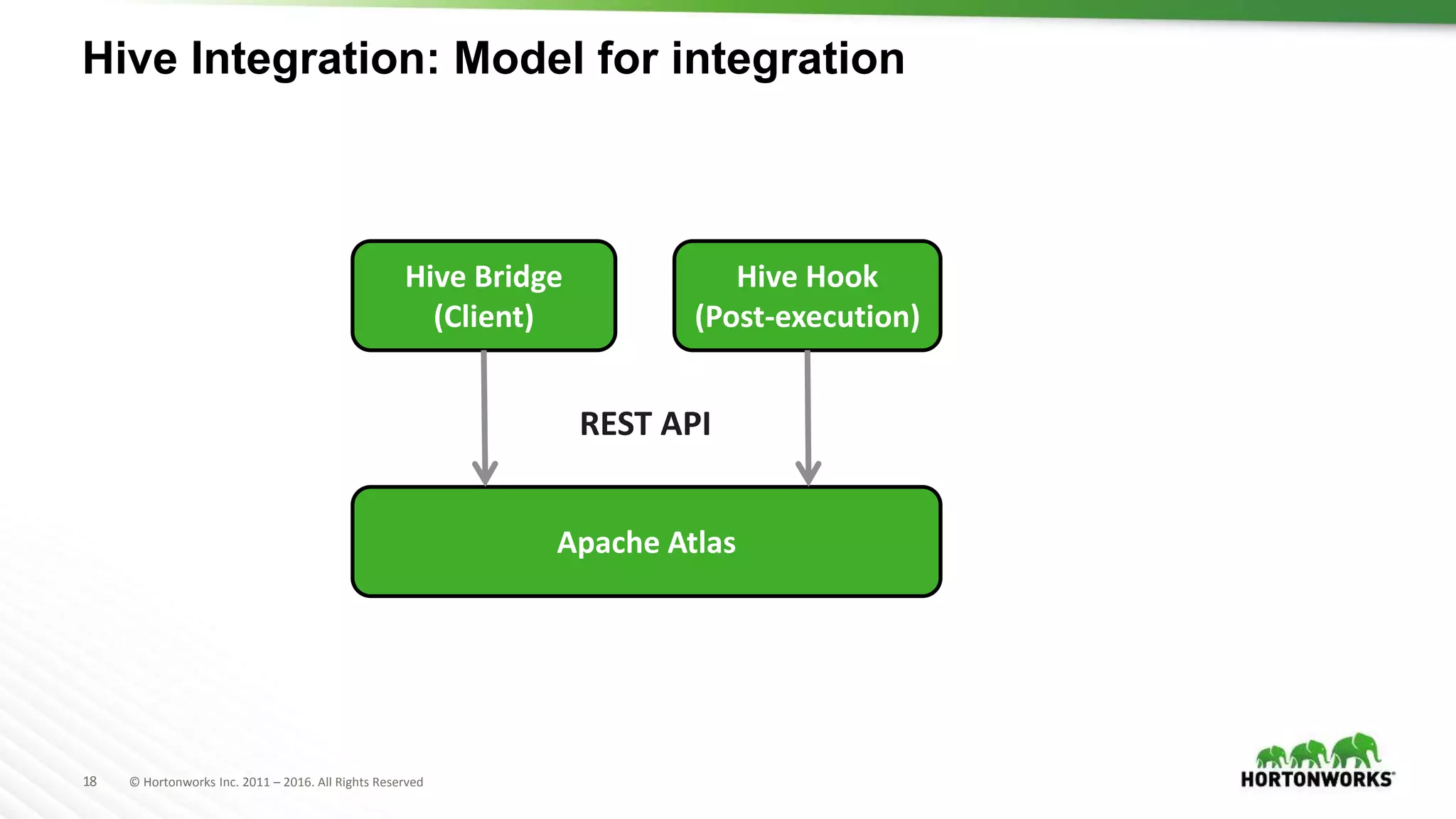 Hive Integration: Model for integration

Hive Bridge
(Client)

Hive Hook
(Post-execution)

REST API

Apache Atlas

18

© Hortonworks Inc. 2011 – 2016. All Rights Reserved

HORTONWORKS